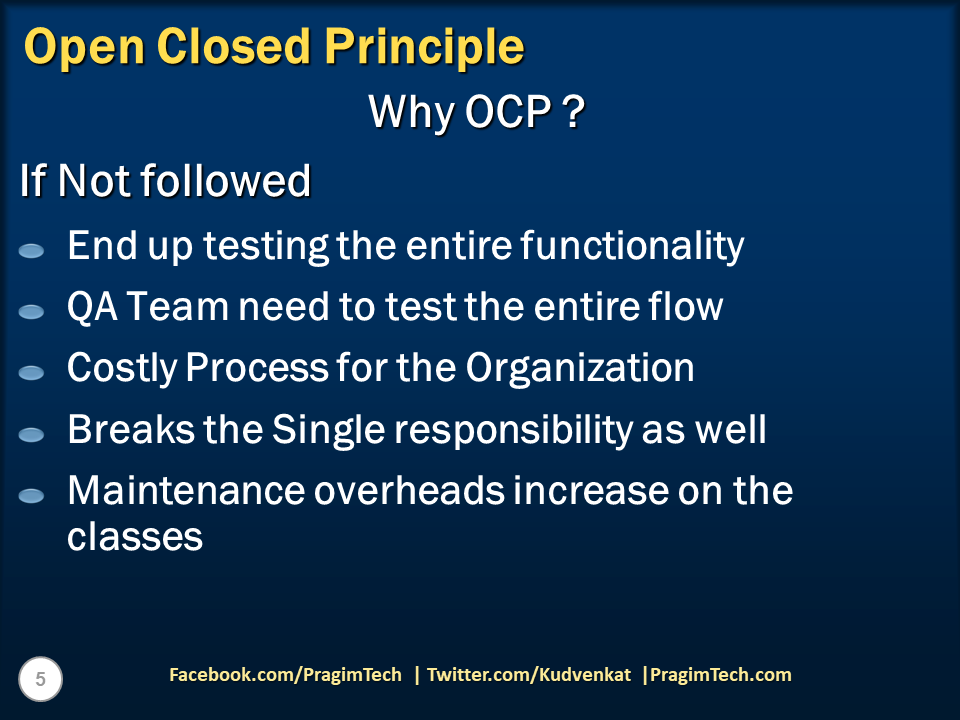 Open Closed Principle

Why OCP ?

If Not followed

End up testing the entire functionality

QA Team need to test the entire flow

Costly Process for the Organization

Breaks the Single responsibility as well

Maintenance overheads increase on the classes

5

Facebook.com/PragimTech | Twitter.com/Kudvenkat |PragimTech.com